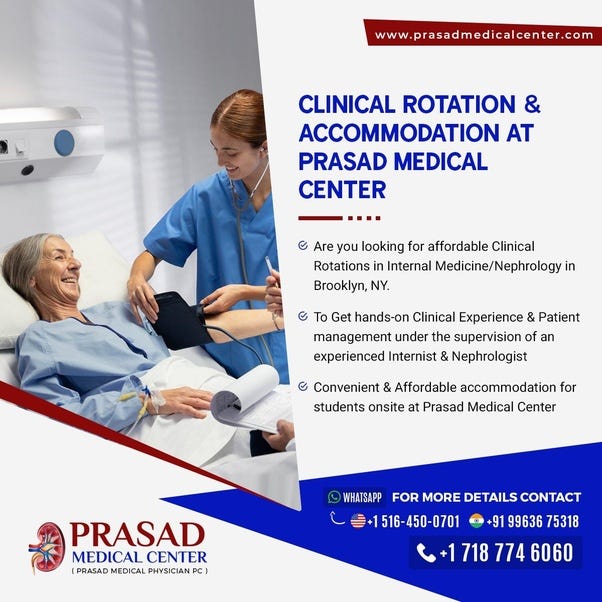 www.prasadmedicalcenter.com

CLINICAL ROTATION & ACCOMMODATION AT PRASAD MEDICAL CENTER

Are you looking for affordable Clinical Rotations in Internal Medicine/Nephrology in Brooklyn, NY.

To Get hands-on Clinical Experience & Patient management under the supervision of an experienced Internist & Nephrologist

Convenient & Affordable accommodation for students onsite at Prasad Medical Center

WHATSAPP FOR MORE DETAILS CONTACT

+1 516-450-0701 +91 99636 75318

+1 718 774 6060

PRASAD MEDICAL CENTER
( PRASAD MEDICAL PHYSICIAN PC )